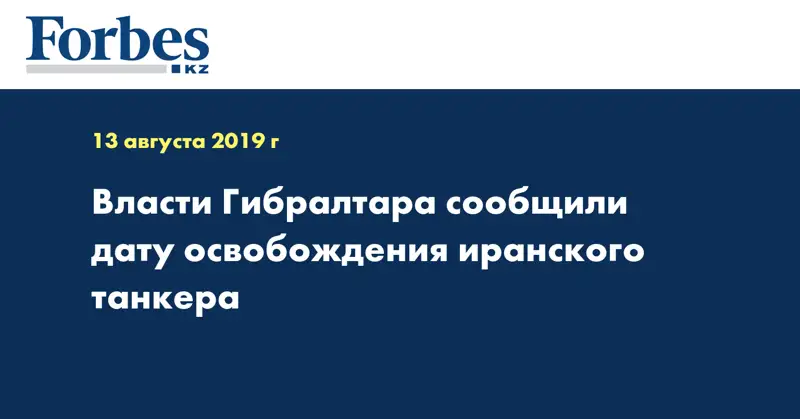 Forbes
KZ

13 августа 2019 г

Власти Гибралтара сообщили дату освобождения иранского танкера